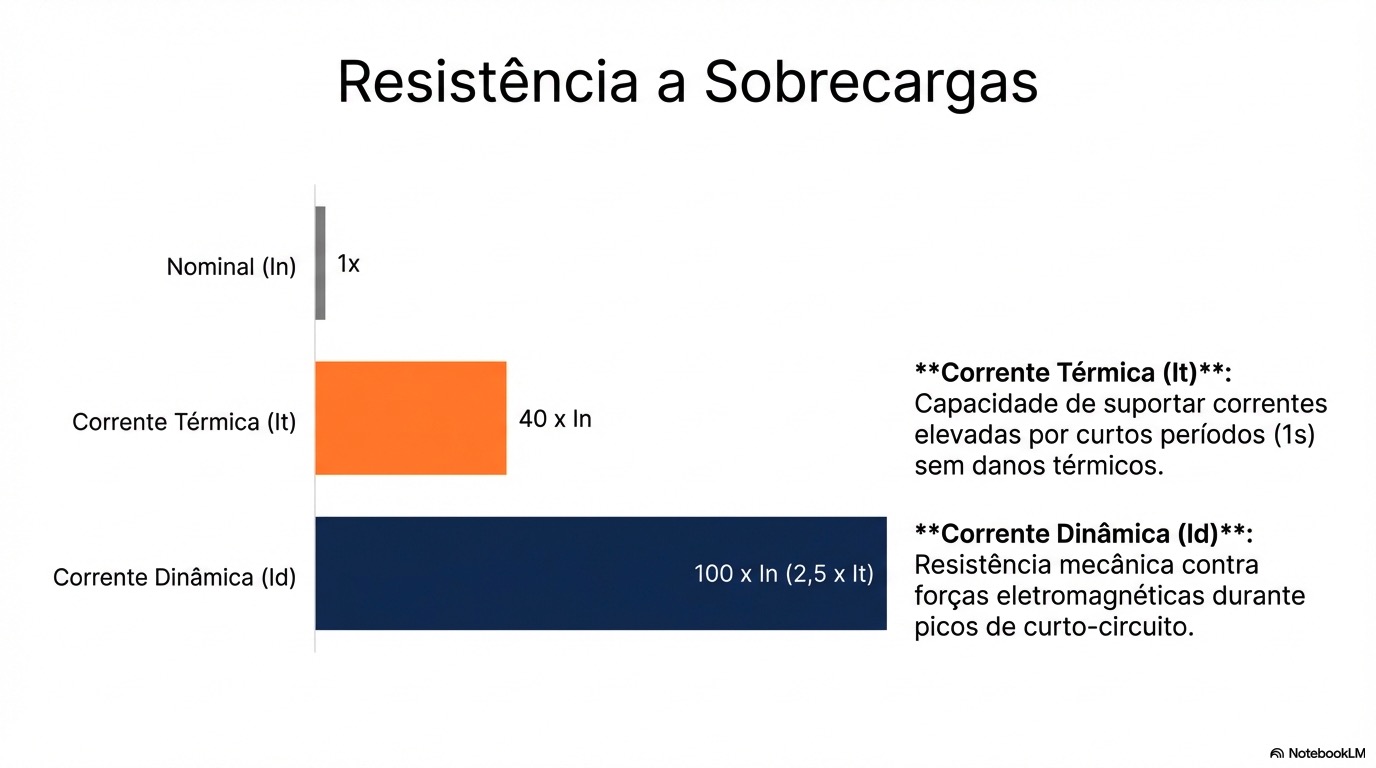 Resistência a Sobrecargas

Nominal (In)
1x

Corrente Térmica (It)
40 x In

Corrente Dinâmica (Id)
100 x In (2,5 x It)

\*\*Corrente Térmica (It)\*\*: Capacidade de suportar correntes elevadas por curtos períodos (1s) sem danos térmicos.

\*\*Corrente Dinâmica (Id)\*\*: Resistência mecânica contra forças eletromagnéticas durante picos de curto-circuito.

NotebookLM